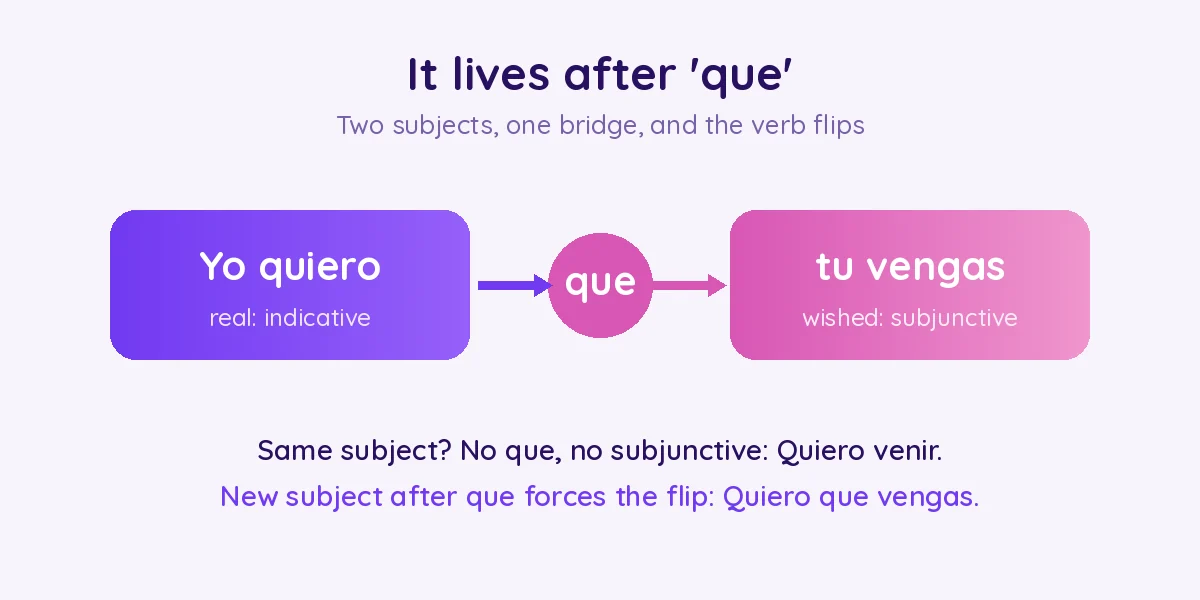 It lives after 'que'

Two subjects, one bridge, and the verb flips

Yo quiero
real: indicative

que

tu vengas
wished: subjunctive

Same subject? No que, no subjunctive: Quiero venir.

New subject after que forces the flip: Quiero que vengas.